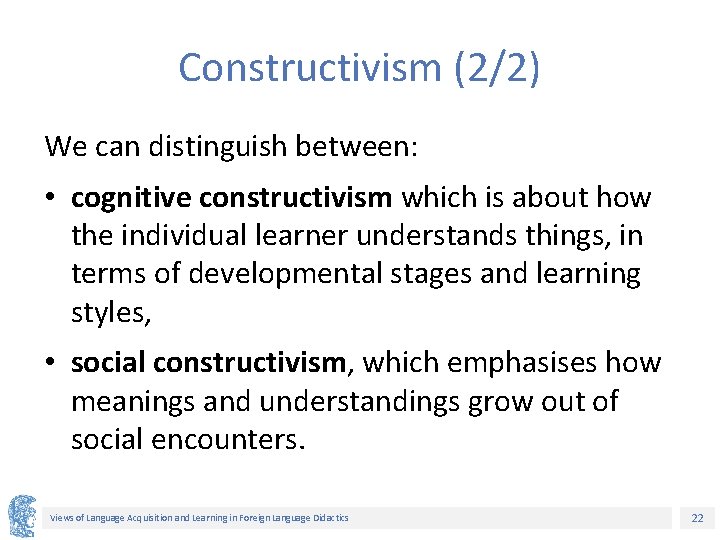 Constructivism (2/2)

We can distinguish between:

• cognitive constructivism which is about how the individual learner understands things, in terms of developmental stages and learning styles,

• social constructivism, which emphasises how meanings and understandings grow out of social encounters.

Views of Language Acquisition and Learning in Foreign Language Didactics

22